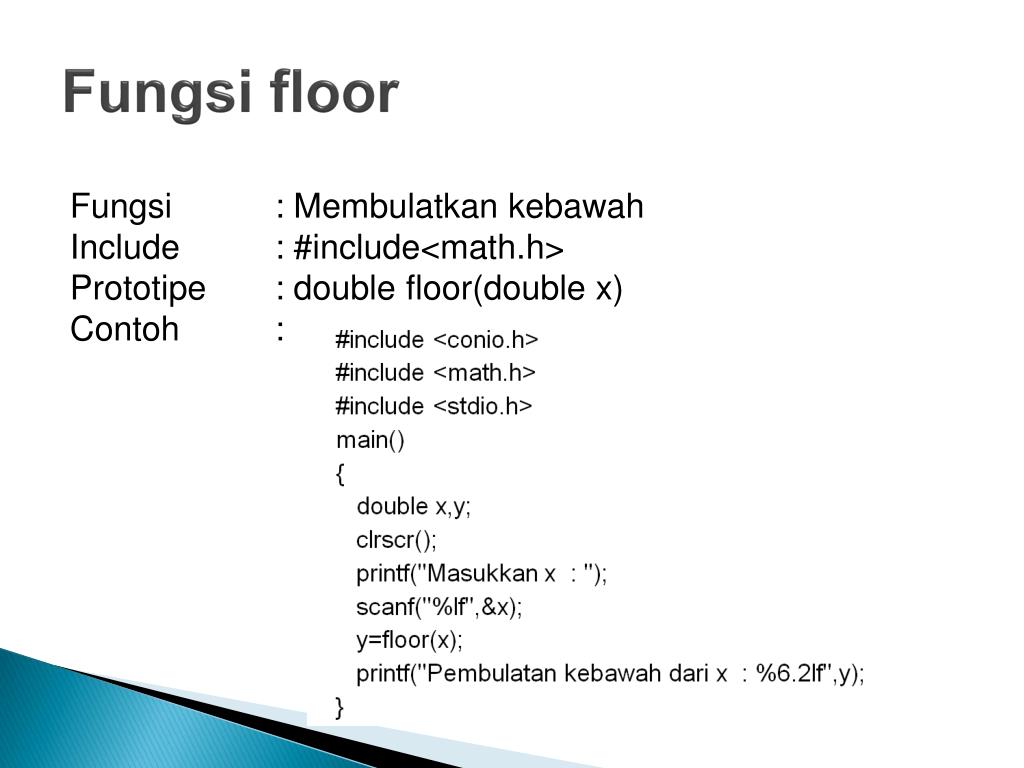 Fungsi floor

Fungsi : Membulatkan kebawah
Include : #include<math.h>
Prototipe : double floor(double x)
Contoh :

#include <conio.h>
#include <math.h>
#include <stdio.h>
main()
{
double x,y;
clrscr();
printf("Masukkan x : ");
scanf("%lf",&x);
y=floor(x);
printf("Pembulatan kebawah dari x : %6.2lf",y);
}